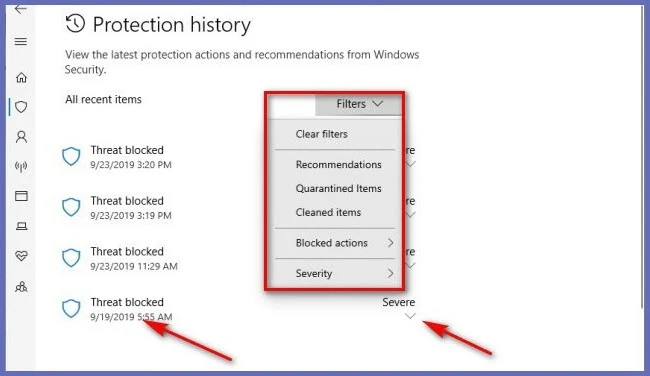 Protection history

View the latest protection actions and recommendations from Windows Security.

All recent items

Filters

Clear filters

Recommendations

Quarantined Items

Cleaned items

Blocked actions

Severity

Threat blocked
9/23/2019 3:20 PM

Threat blocked
9/23/2019 3:19 PM

Threat blocked
9/23/2019 11:29 AM

Threat blocked
9/19/2019 5:55 AM

Severe